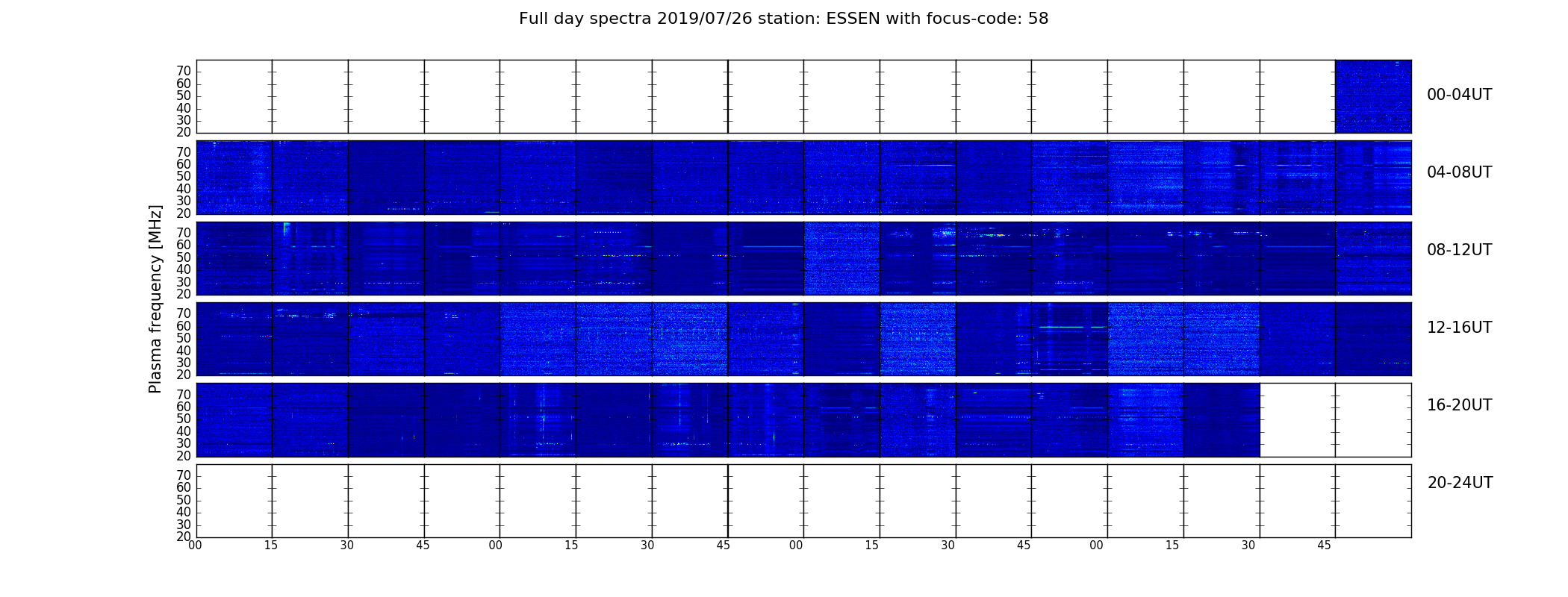 Full day spectra 2019/07/26 station: ESSEN with focus-code: 58

Plasma frequency [MHz]

70
60
50
40
30
20
00-04UT

70
60
50
40
30
20
04-08UT

70
60
50
40
30
20
08-12UT

70
60
50
40
30
20
12-16UT

70
60
50
40
30
20
16-20UT

70
60
50
40
30
20
20-24UT

00 15 30 45 00 15 30 45 00 15 30 45 00 15 30 45